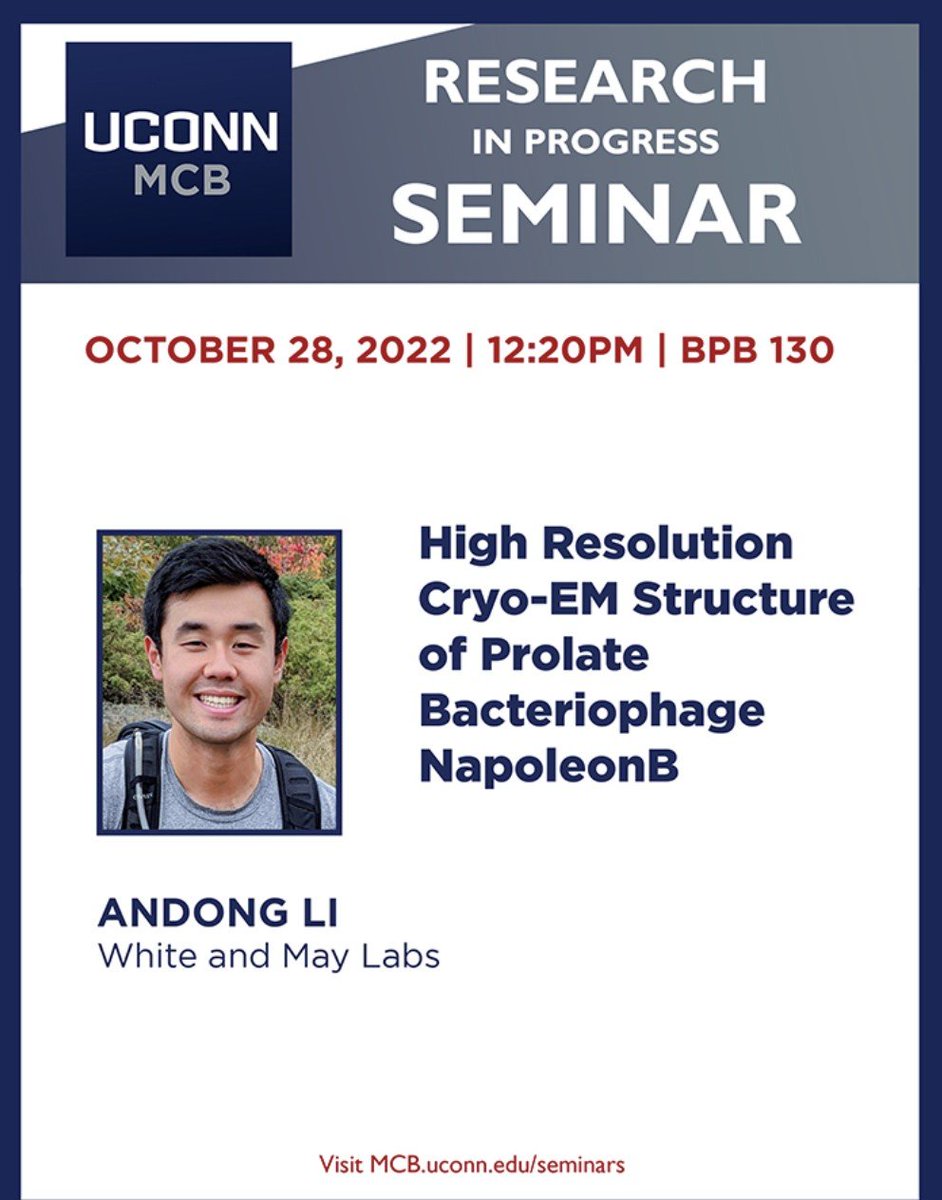 UCONN
MCB

RESEARCH
IN PROGRESS
SEMINAR

OCTOBER 28, 2022 | 12:20PM | BPB 130

High Resolution Cryo-EM Structure of Prolate Bacteriophage NapoleonB

ANDONG LI
White and May Labs

Visit MCB.uconn.edu/seminars